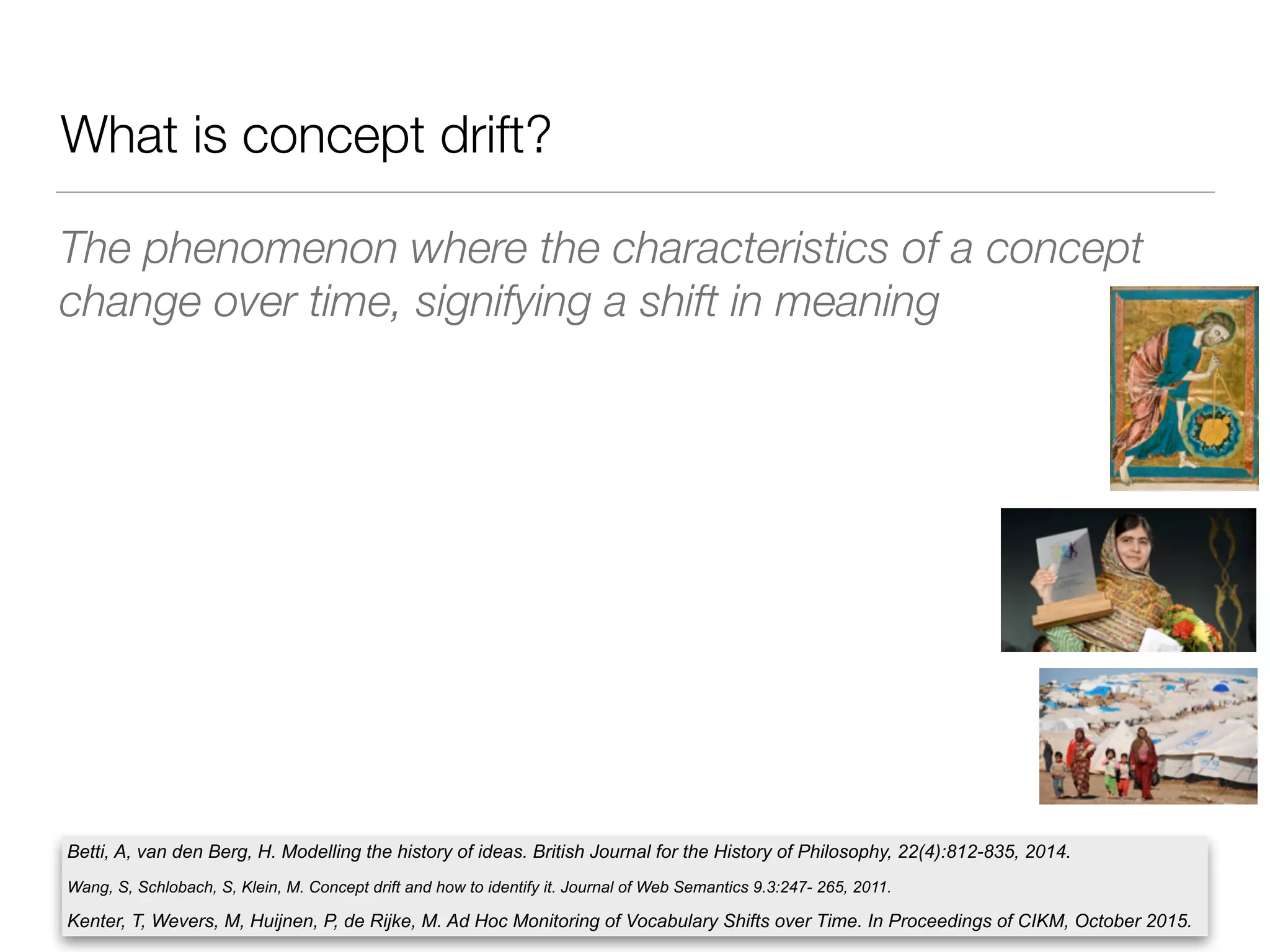 What is concept drift?

The phenomenon where the characteristics of a concept change over time, signifying a shift in meaning

Betti, A, van den Berg, H. Modelling the history of ideas. British Journal for the History of Philosophy, 22(4):812-835, 2014.

Wang, S, Schlobach, S, Klein, M. Concept drift and how to identify it. Journal of Web Semantics 9.3:247- 265, 2011.

Kenter, T, Wevers, M, Huijnen, P, de Rijke, M. Ad Hoc Monitoring of Vocabulary Shifts over Time. In Proceedings of CIKM, October 2015.